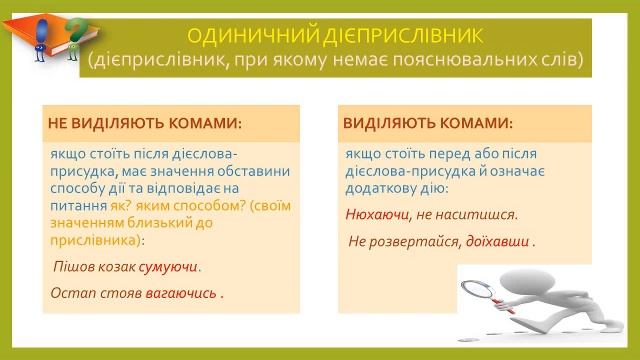 ОДИНИЧНИЙ ДІЄПРИСЛІВНИК
(дієприслівник, при якому немає пояснювальних слів)

НЕ ВИДІЛЯЮТЬ КОМАМИ:

якщо стоїть після дієслова-присудка, має значення обставини способу дії та відповідає на питання як? яким способом? (своїм значенням близький до прислівника):

Пішов козак сумуючи.

Остап стояв вагаючись .

ВИДІЛЯЮТЬ КОМАМИ:

якщо стоїть перед або після дієслова-присудка й означає додаткову дію:

Нюхаючи, не наситишся.

Не розвертайся, доїхавши .